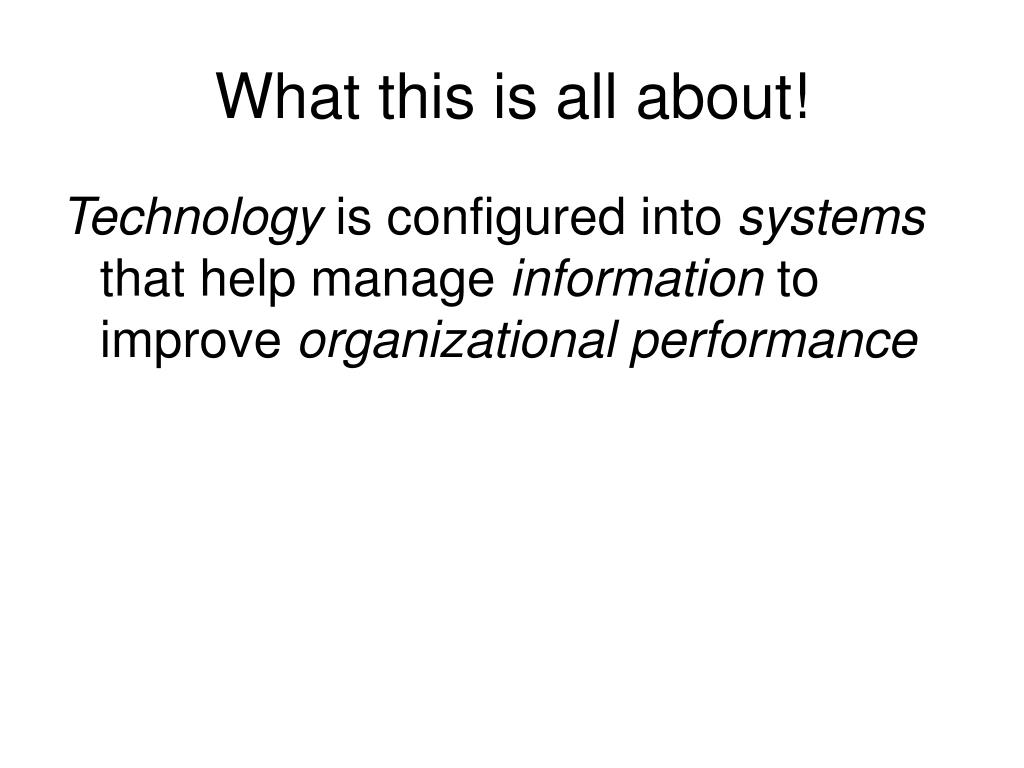 What this is all about!

Technology is configured into systems that help manage information to improve organizational performance